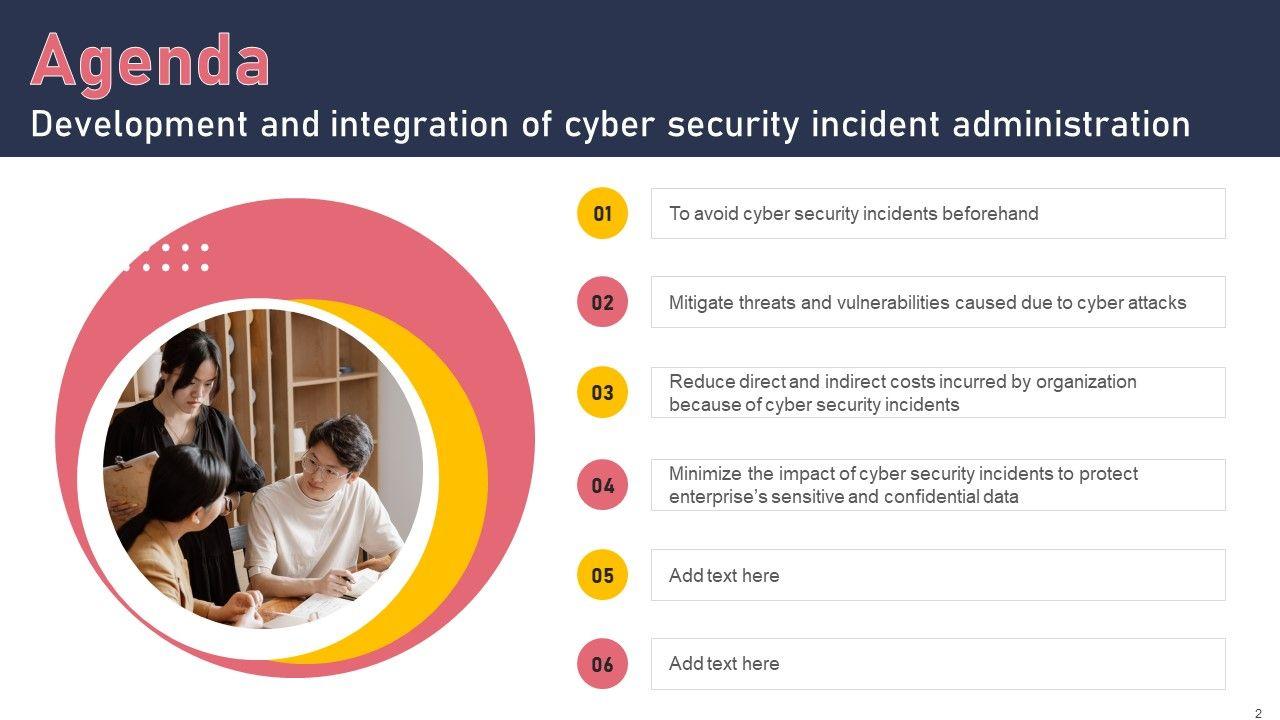 Agenda

Development and integration of cyber security incident administration

01 To avoid cyber security incidents beforehand

02 Mitigate threats and vulnerabilities caused due to cyber attacks

03 Reduce direct and indirect costs incurred by organization because of cyber security incidents

04 Minimize the impact of cyber security incidents to protect enterprise's sensitive and confidential data

05 Add text here

06 Add text here

2